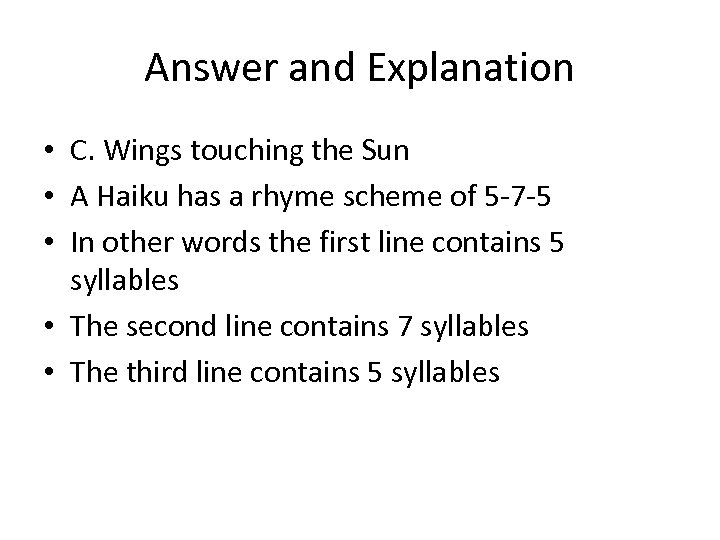 Answer and Explanation

• C. Wings touching the Sun
• A Haiku has a rhyme scheme of 5-7-5
• In other words the first line contains 5 syllables
• The second line contains 7 syllables
• The third line contains 5 syllables